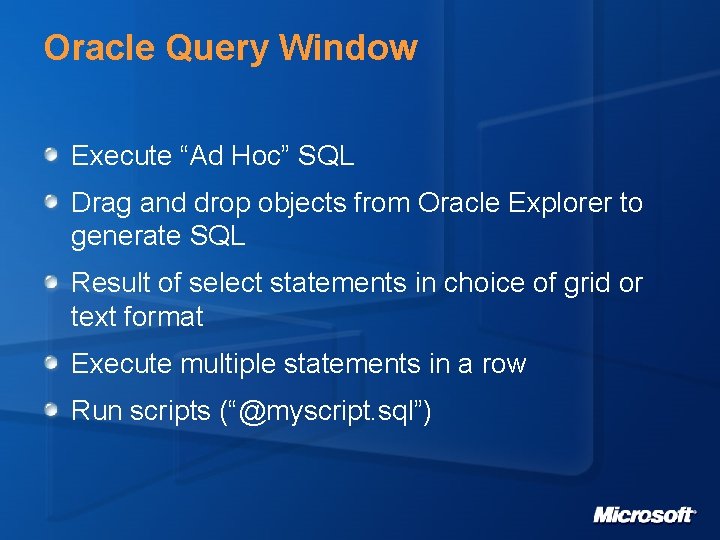 Oracle Query Window

Execute “Ad Hoc” SQL

Drag and drop objects from Oracle Explorer to generate SQL

Result of select statements in choice of grid or text format

Execute multiple statements in a row

Run scripts (“@myscript.sql”)

Microsoft